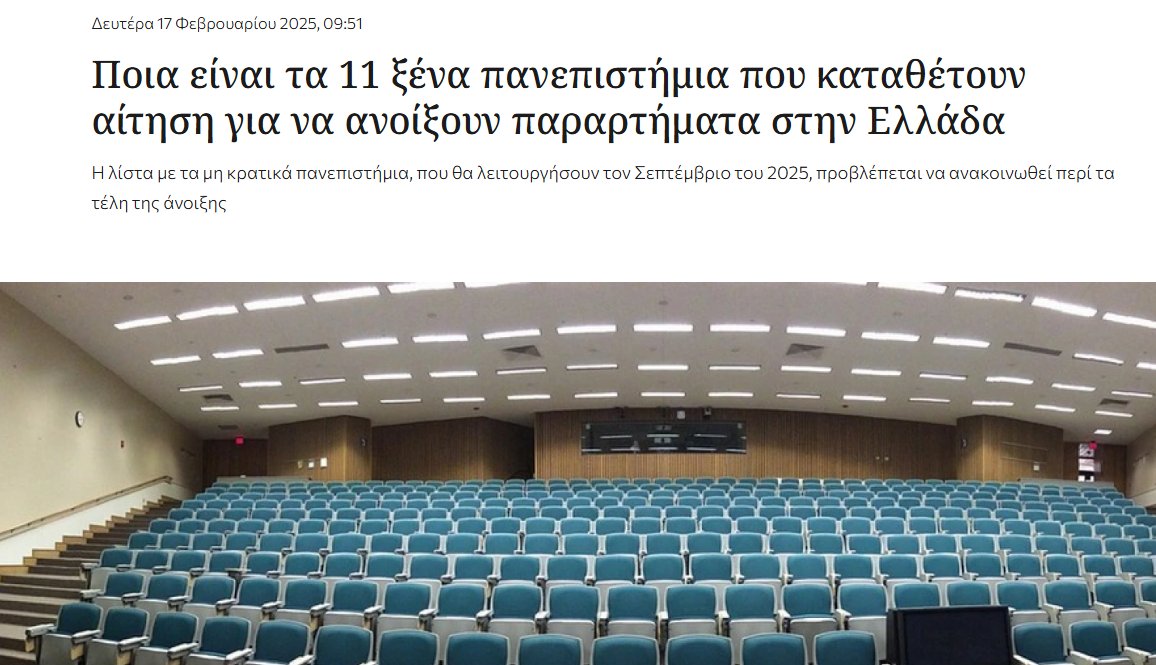 Δευτέρα 17 Φεβρουαρίου 2025, 09:51

Ποια είναι τα 11 ξένα πανεπιστήμια που καταθέτουν αίτηση για να ανοίξουν παραρτήματα στην Ελλάδα

Η λίστα με τα μη κρατικά πανεπιστήμια, που θα λειτουργήσουν τον Σεπτέμβριο του 2025, προβλέπεται να ανακοινωθεί περί τα τέλη της άνοιξης